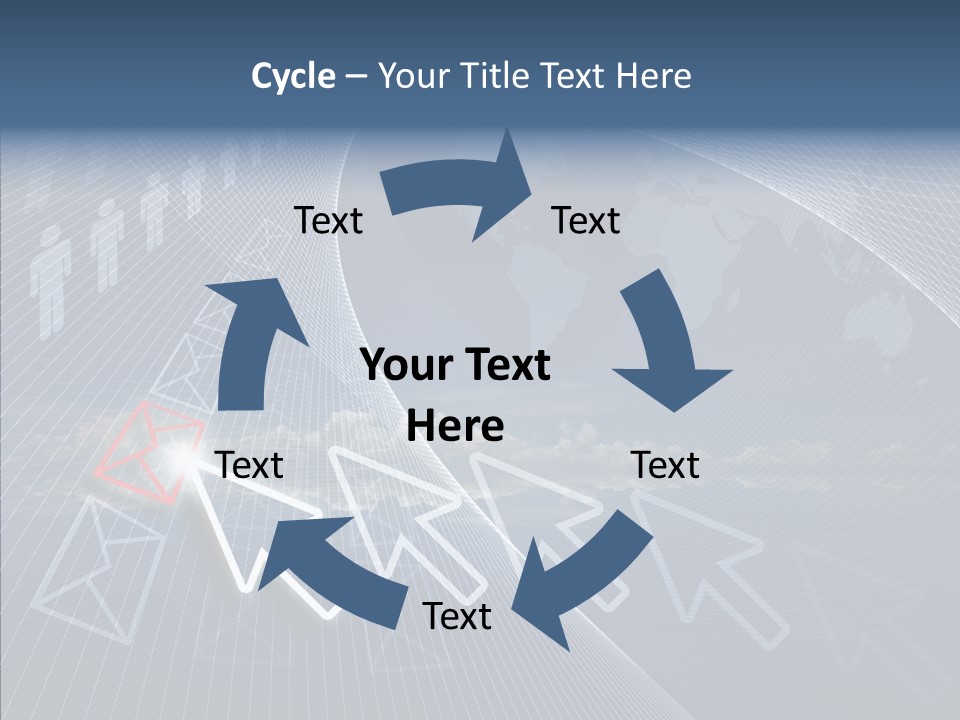 Cycle – Your Title Text Here

Text

Text

Your Text Here

Text

Text

Text